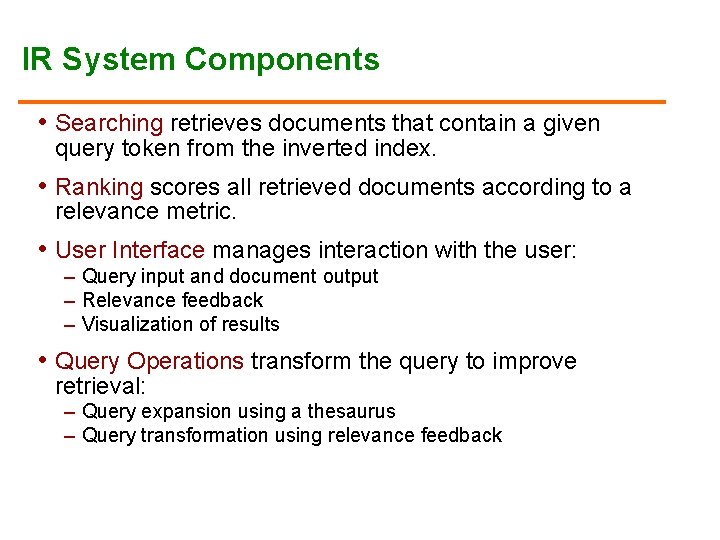 IR System Components

• Searching retrieves documents that contain a given query token from the inverted index.

• Ranking scores all retrieved documents according to a relevance metric.

• User Interface manages interaction with the user:
– Query input and document output
– Relevance feedback
– Visualization of results

• Query Operations transform the query to improve retrieval:
– Query expansion using a thesaurus
– Query transformation using relevance feedback